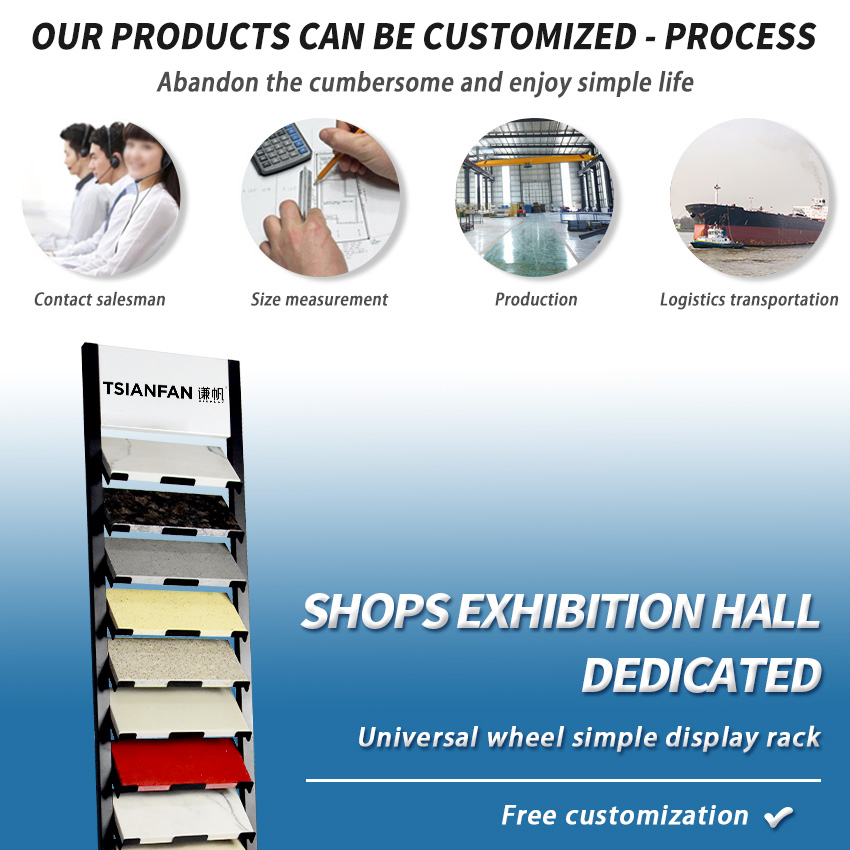 OUR PRODUCTS CAN BE CUSTOMIZED - PROCESS

Abandon the cumbersome and enjoy simple life

Contact salesman

Size measurement

Production

Logistics transportation

TSIANFAN 谦帆

SHOPS EXHIBITION HALL DEDICATED

Universal wheel simple display rack

Free customization ✔